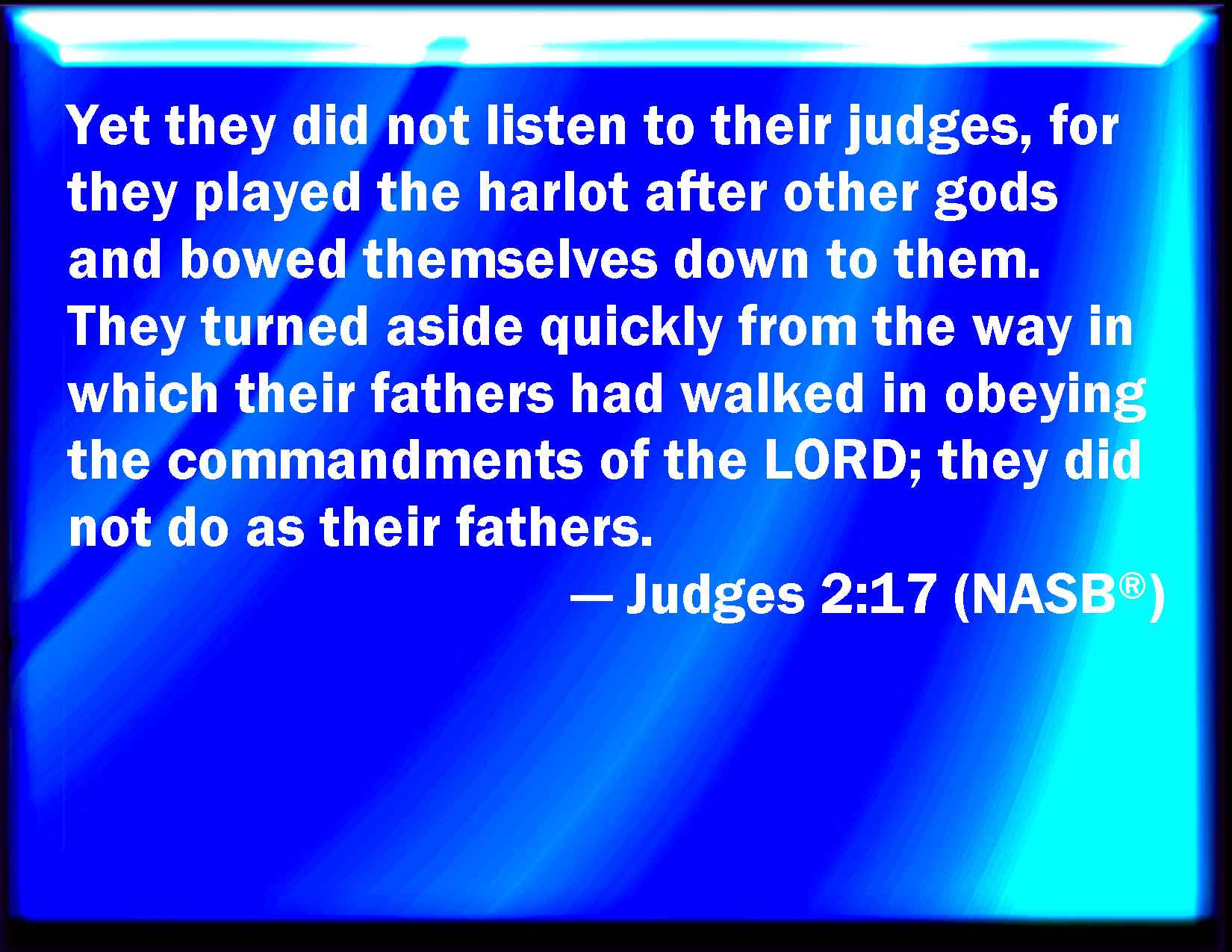 Yet they did not listen to their judges, for they played the harlot after other gods and bowed themselves down to them. They turned aside quickly from the way in which their fathers had walked in obeying the commandments of the LORD; they did not do as their fathers.

— Judges 2:17 (NASB®)